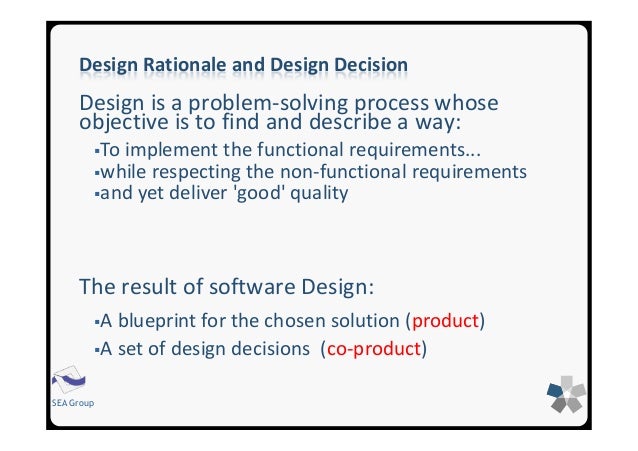 Design Rationale and Design Decision

Design is a problem-solving process whose objective is to find and describe a way:

▪To implement the functional requirements...
▪while respecting the non-functional requirements
▪and yet deliver 'good' quality

The result of software Design:

▪A blueprint for the chosen solution (product)
▪A set of design decisions (co-product)

SEA Group